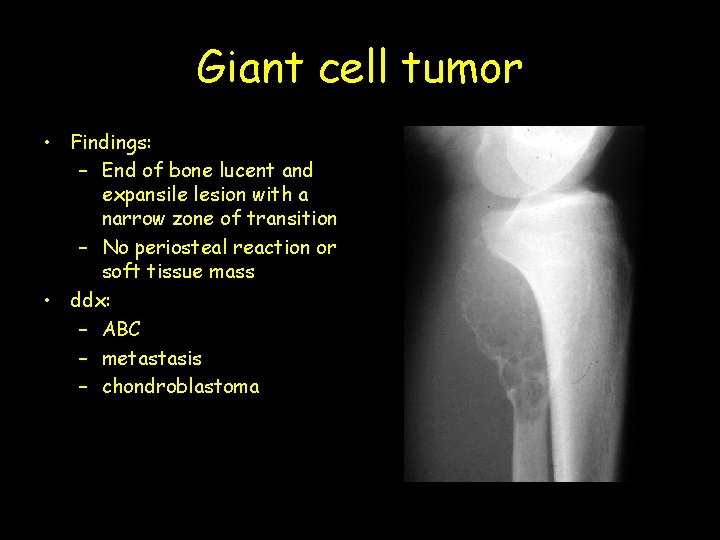 Giant cell tumor

• Findings:
  – End of bone lucent and expansile lesion with a narrow zone of transition
  – No periosteal reaction or soft tissue mass
• ddx:
  – ABC
  – metastasis
  – chondroblastoma